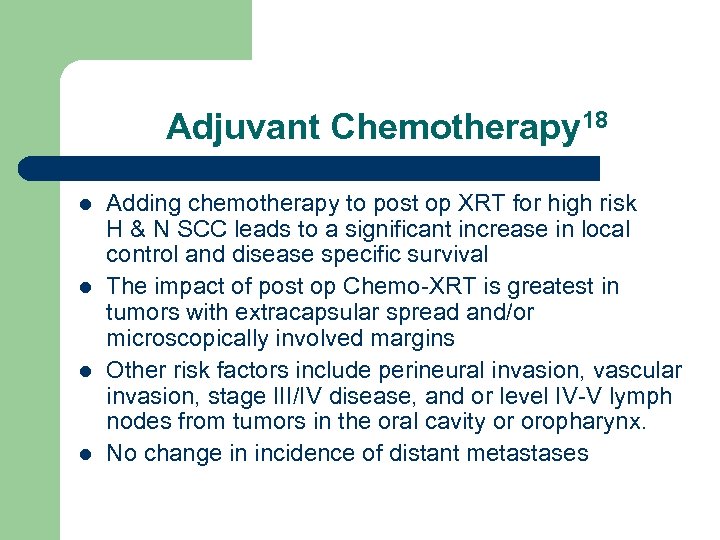 Adjuvant Chemotherapy$^{18}$

- Adding chemotherapy to post op XRT for high risk H & N SCC leads to a significant increase in local control and disease specific survival
- The impact of post op Chemo-XRT is greatest in tumors with extracapsular spread and/or microscopically involved margins
- Other risk factors include perineural invasion, vascular invasion, stage III/IV disease, and or level IV-V lymph nodes from tumors in the oral cavity or oropharynx.
- No change in incidence of distant metastases